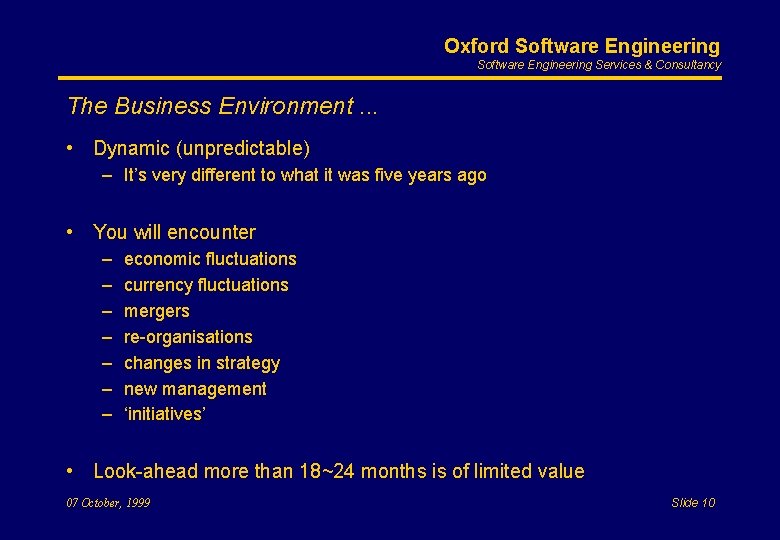 Oxford Software Engineering
Software Engineering Services & Consultancy

The Business Environment ...

• Dynamic (unpredictable)
– It's very different to what it was five years ago

• You will encounter
– economic fluctuations
– currency fluctuations
– mergers
– re-organisations
– changes in strategy
– new management
– 'initiatives'

• Look-ahead more than 18~24 months is of limited value

07 October, 1999

Slide 10